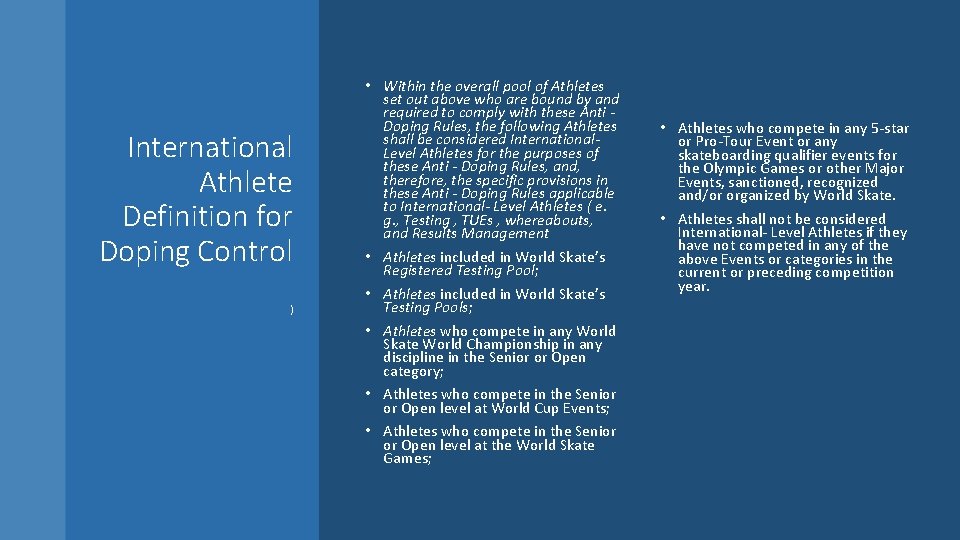 International Athlete Definition for Doping Control

)

• Within the overall pool of Athletes set out above who are bound by and required to comply with these Anti - Doping Rules, the following Athletes shall be considered International-Level Athletes for the purposes of these Anti - Doping Rules, and, therefore, the specific provisions in these Anti - Doping Rules applicable to International- Level Athletes ( e. g., Testing , TUEs , whereabouts, and Results Management

• Athletes included in World Skate's Registered Testing Pool;

• Athletes included in World Skate's Testing Pools;

• Athletes who compete in any World Skate World Championship in any discipline in the Senior or Open category;

• Athletes who compete in the Senior or Open level at World Cup Events;

• Athletes who compete in the Senior or Open level at the World Skate Games;

• Athletes who compete in any 5-star or Pro-Tour Event or any skateboarding qualifier events for the Olympic Games or other Major Events, sanctioned, recognized and/or organized by World Skate.

• Athletes shall not be considered International- Level Athletes if they have not competed in any of the above Events or categories in the current or preceding competition year.